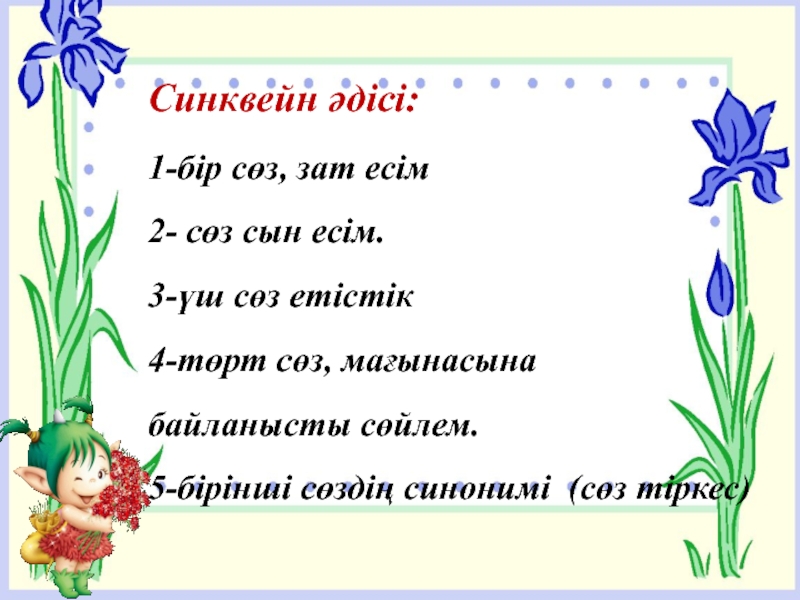 Синквейн әдісі:

1-бір сөз, зат есім

2- сөз сын есім.

3-үш сөз етістік

4-төрт сөз, мағынасына байланысты сөйлем.

5-бірінші сөздің синонимі (сөз тіркес)